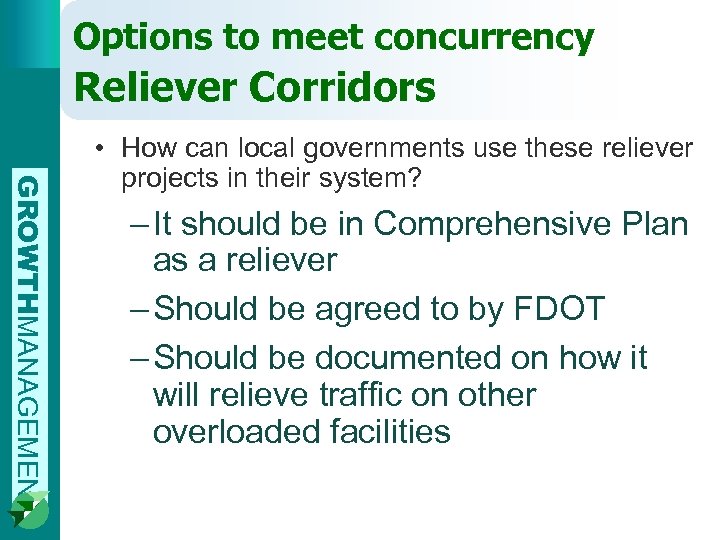 Options to meet concurrency
Reliever Corridors

• How can local governments use these reliever projects in their system?

– It should be in Comprehensive Plan as a reliever

– Should be agreed to by FDOT

– Should be documented on how it will relieve traffic on other overloaded facilities

GROWTHMANAGEMEN